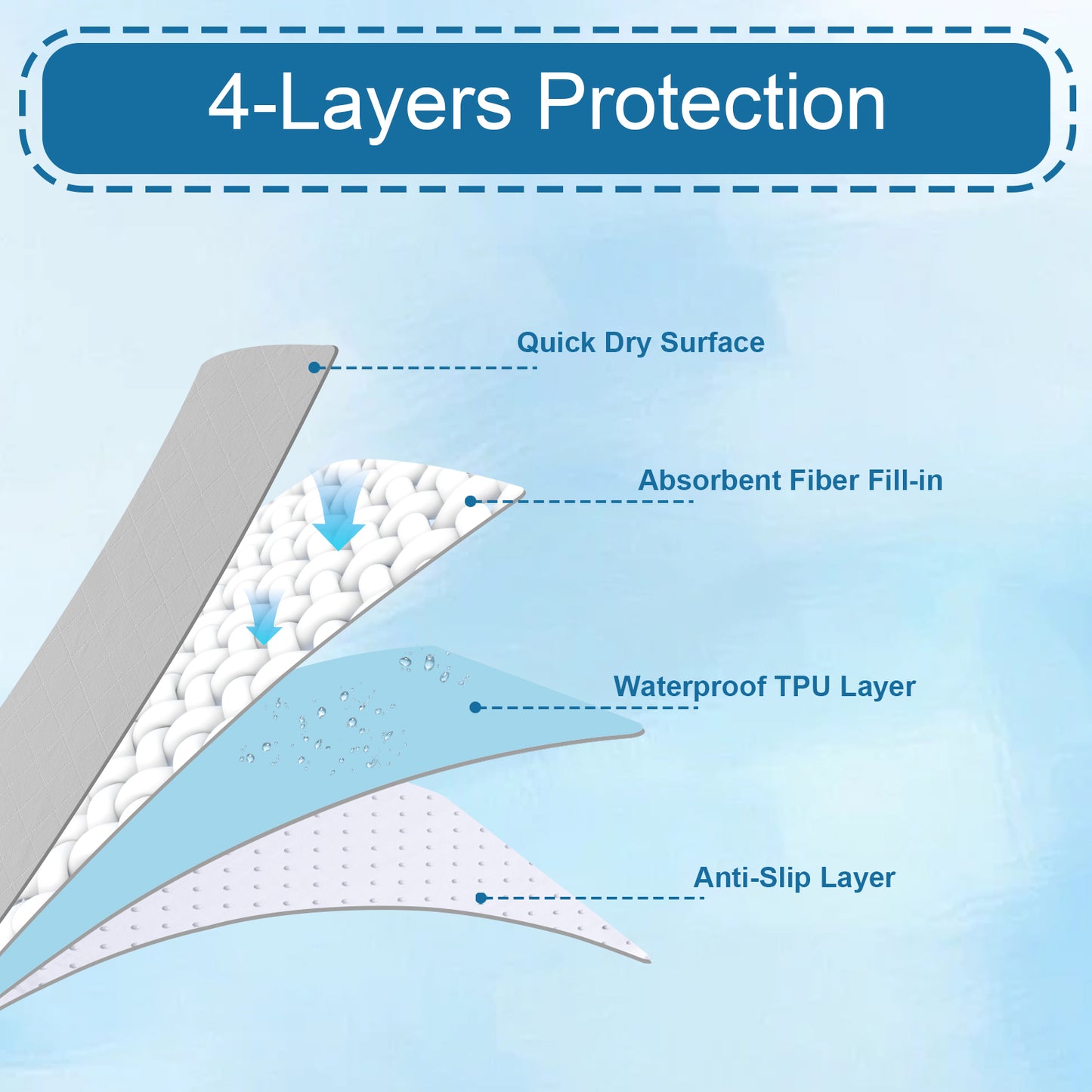 4-Layers Protection

Quick Dry Surface

Absorbent Fiber Fill-in

Waterproof TPU Layer

Anti-Slip Layer